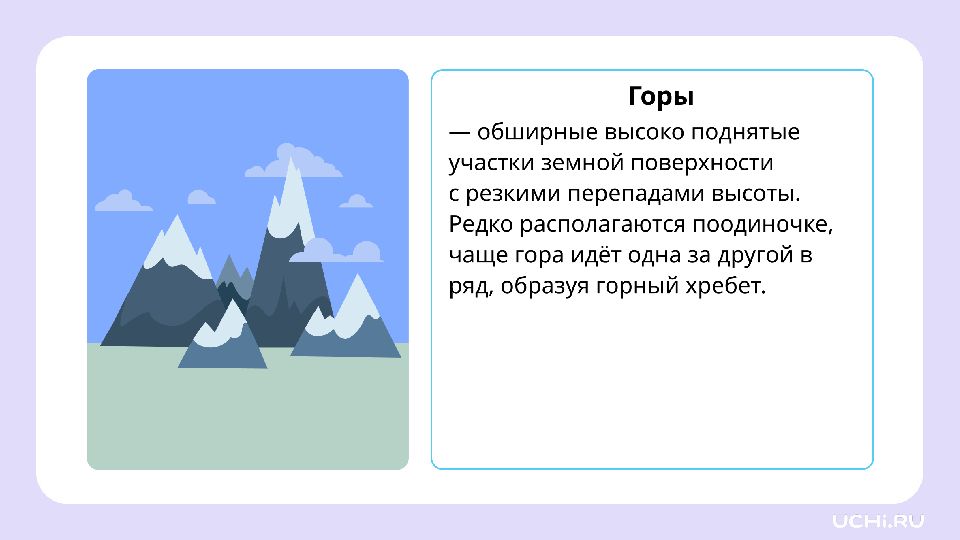 Горы

— обширные высоко поднятые участки земной поверхности с резкими перепадами высоты. Редко располагаются поодиночке, чаще гора идёт одна за другой в ряд, образуя горный хребет.

UCHi.RU